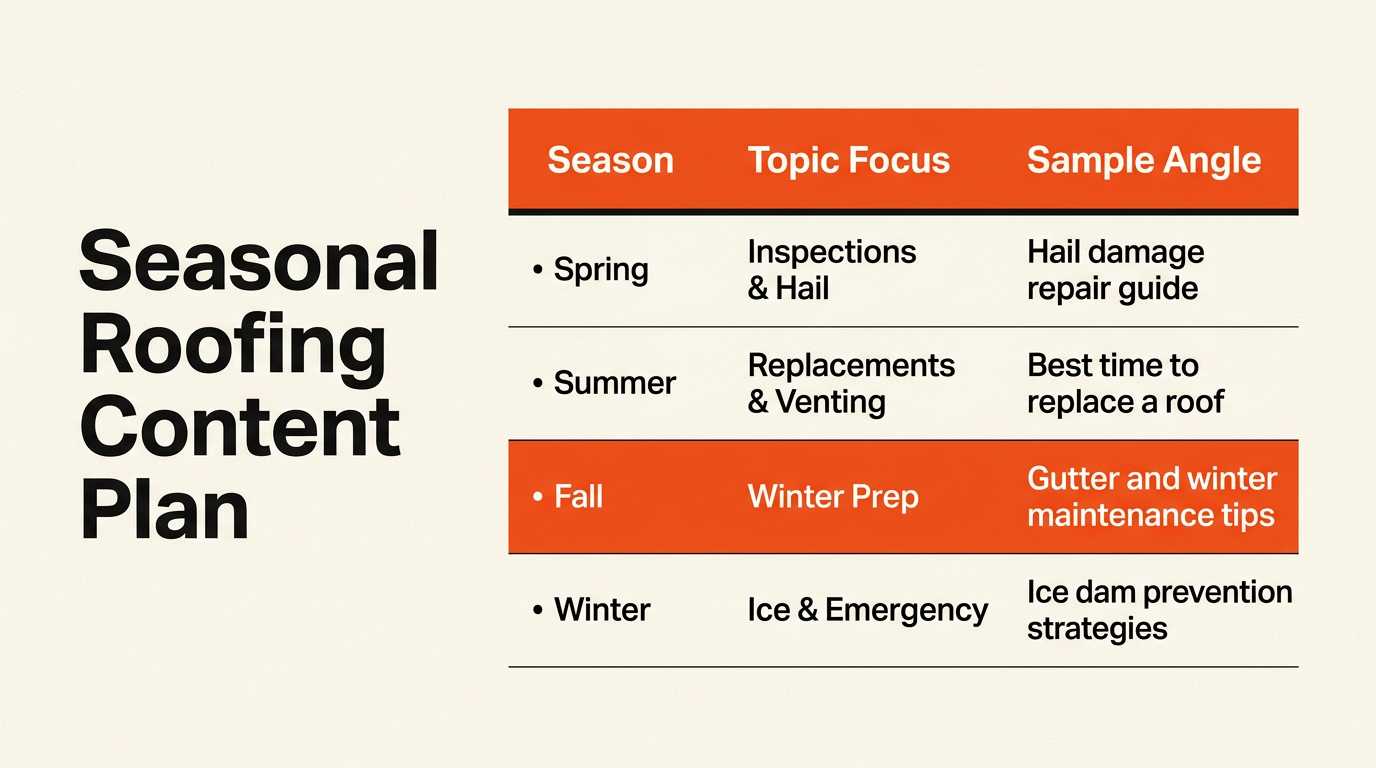 Seasonal Roofing Content Plan

| Season | Topic Focus | Sample Angle |
|---|---|---|
| • Spring | Inspections & Hail | Hail damage repair guide |
| • Summer | Replacements & Venting | Best time to replace a roof |
| • Fall | Winter Prep | Gutter and winter maintenance tips |
| • Winter | Ice & Emergency | Ice dam prevention strategies |